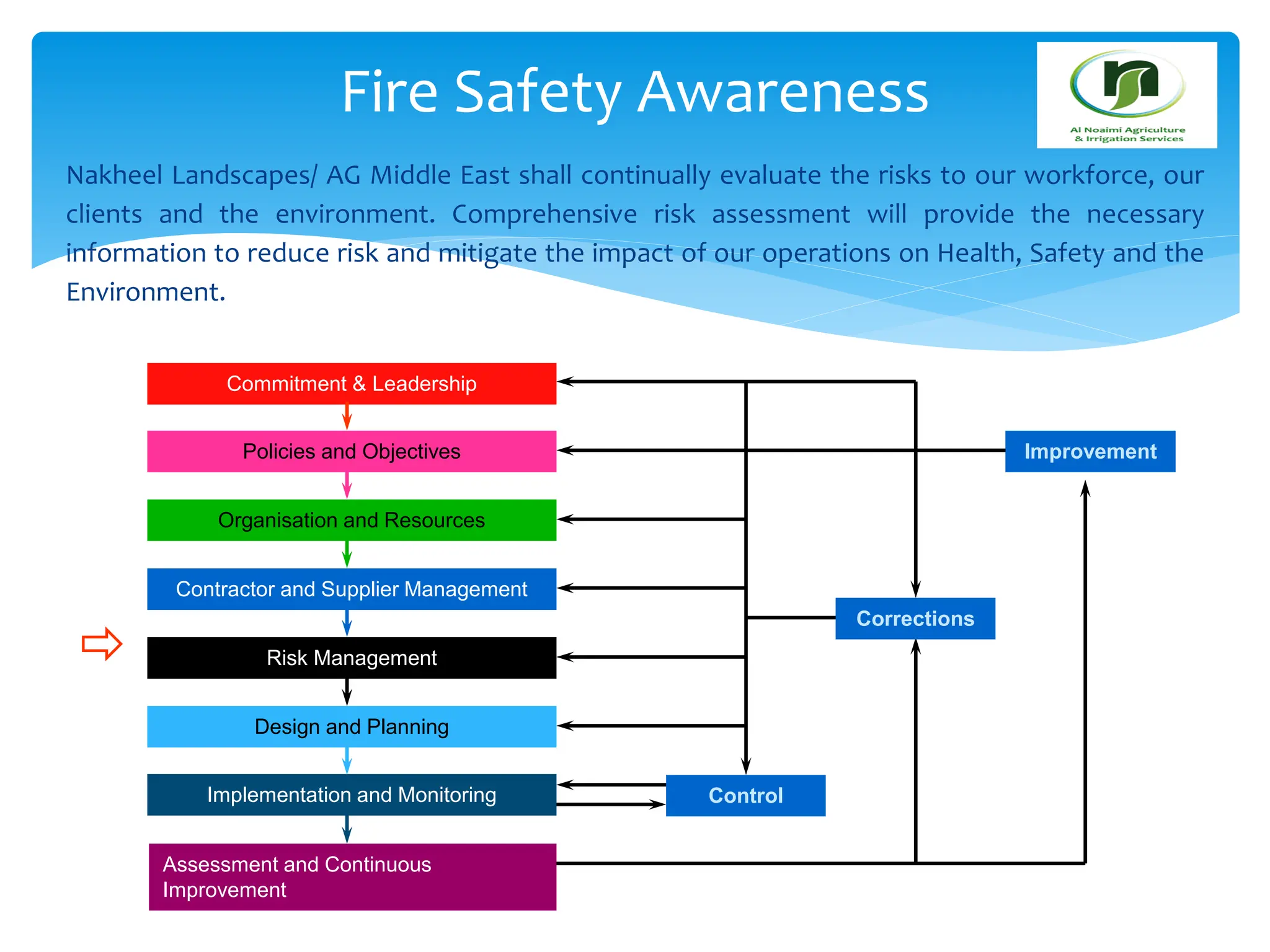 Fire Safety Awareness

Al Noaimi Agriculture & Irrigation Services

Nakheel Landscapes/ AG Middle East shall continually evaluate the risks to our workforce, our clients and the environment. Comprehensive risk assessment will provide the necessary information to reduce risk and mitigate the impact of our operations on Health, Safety and the Environment.

Commitment & Leadership

Policies and Objectives

Organisation and Resources

Contractor and Supplier Management

Risk Management

Design and Planning

Implementation and Monitoring

Assessment and Continuous Improvement

Improvement

Corrections

Control